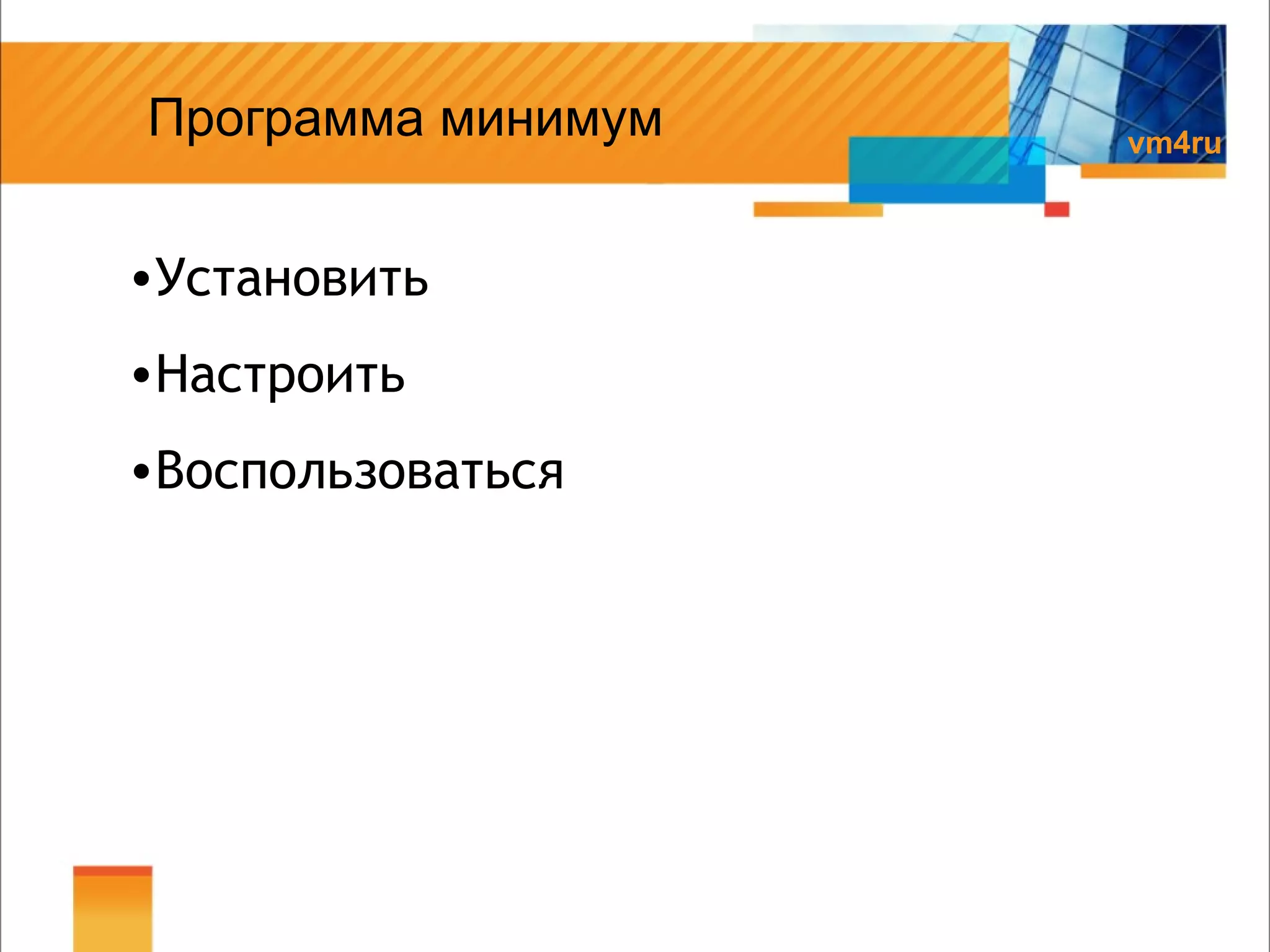 Программа минимум

vm4ru

•Установить

•Настроить

•Воспользоваться